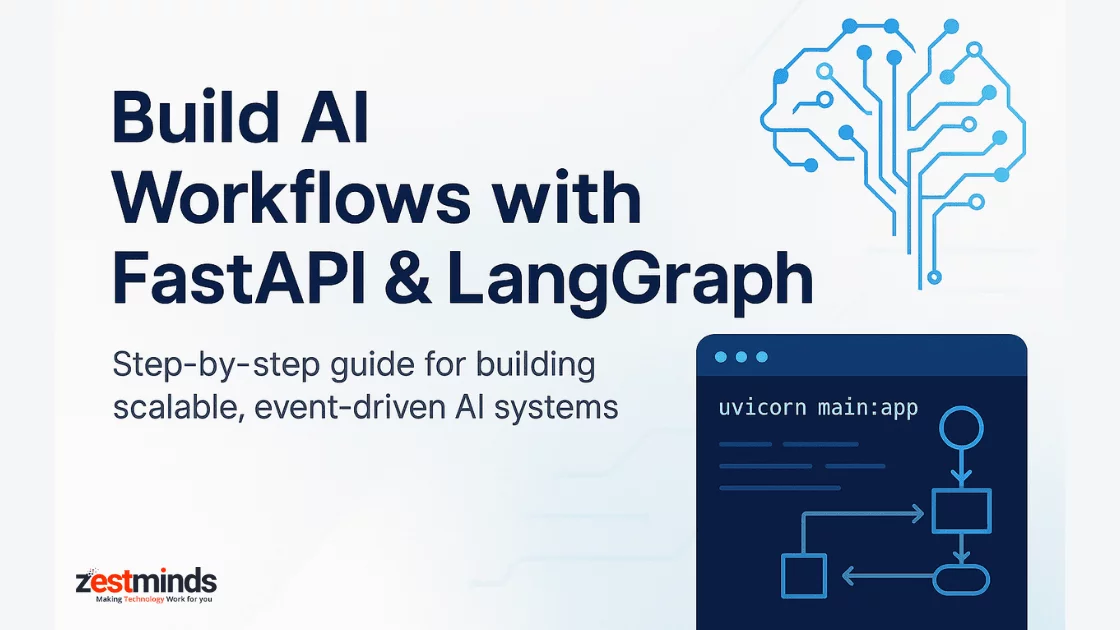 Build AI Workflows with FastAPI & LangGraph

Step-by-step guide for building scalable, event-driven AI systems

uvicorn main:app

zestminds
Making Technology Work for you